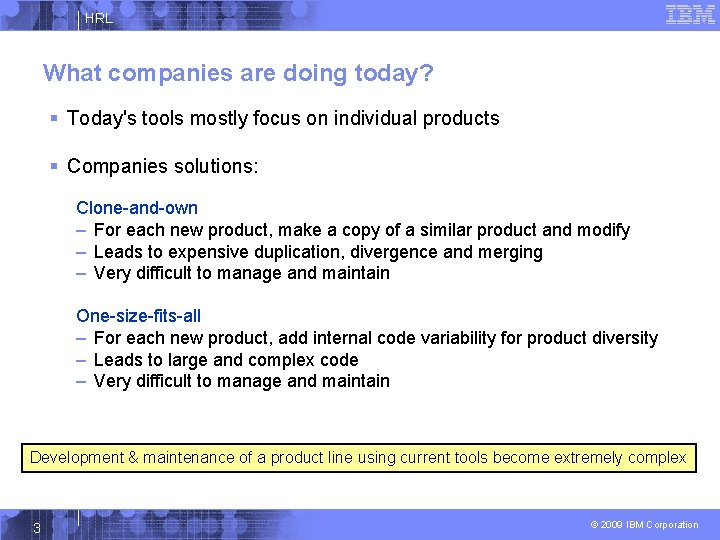 HRL

IBM

What companies are doing today?

▪ Today's tools mostly focus on individual products

▪ Companies solutions:

Clone-and-own
– For each new product, make a copy of a similar product and modify
– Leads to expensive duplication, divergence and merging
– Very difficult to manage and maintain

One-size-fits-all
– For each new product, add internal code variability for product diversity
– Leads to large and complex code
– Very difficult to manage and maintain

Development & maintenance of a product line using current tools become extremely complex

3

© 2009 IBM Corporation